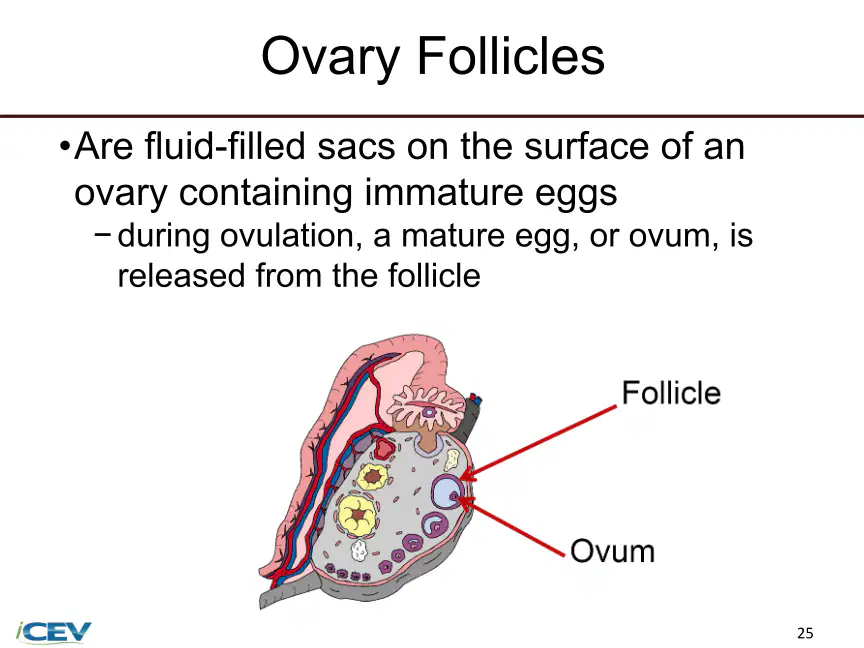 Ovary Follicles

• Are fluid-filled sacs on the surface of an ovary containing immature eggs

- during ovulation, a mature egg, or ovum, is released from the follicle

Follicle

Ovum

iCEV

25